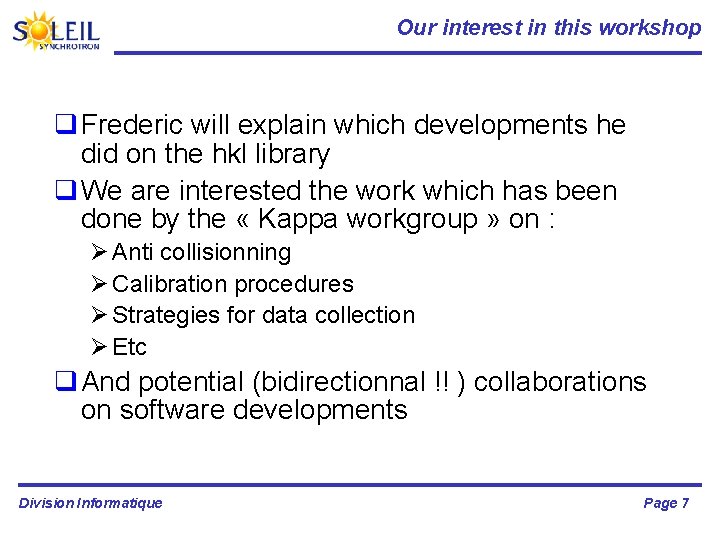 SOLEIL
SYNCHROTRON

Our interest in this workshop

❑ Frederic will explain which developments he did on the hkl library

❑ We are interested the work which has been done by the « Kappa workgroup » on :

➢ Anti collisionning

➢ Calibration procedures

➢ Strategies for data collection

➢ Etc

❑ And potential (bidirectionnal !! ) collaborations on software developments

Division Informatique

Page 7